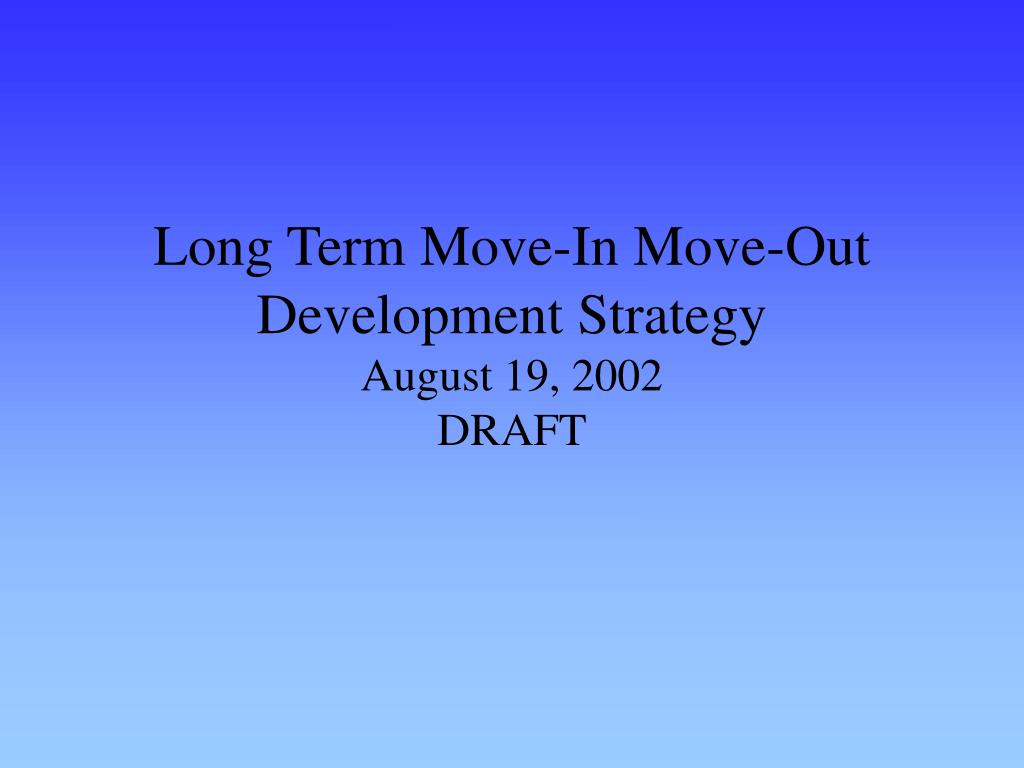 Long Term Move-In Move-Out Development Strategy
August 19, 2002
DRAFT